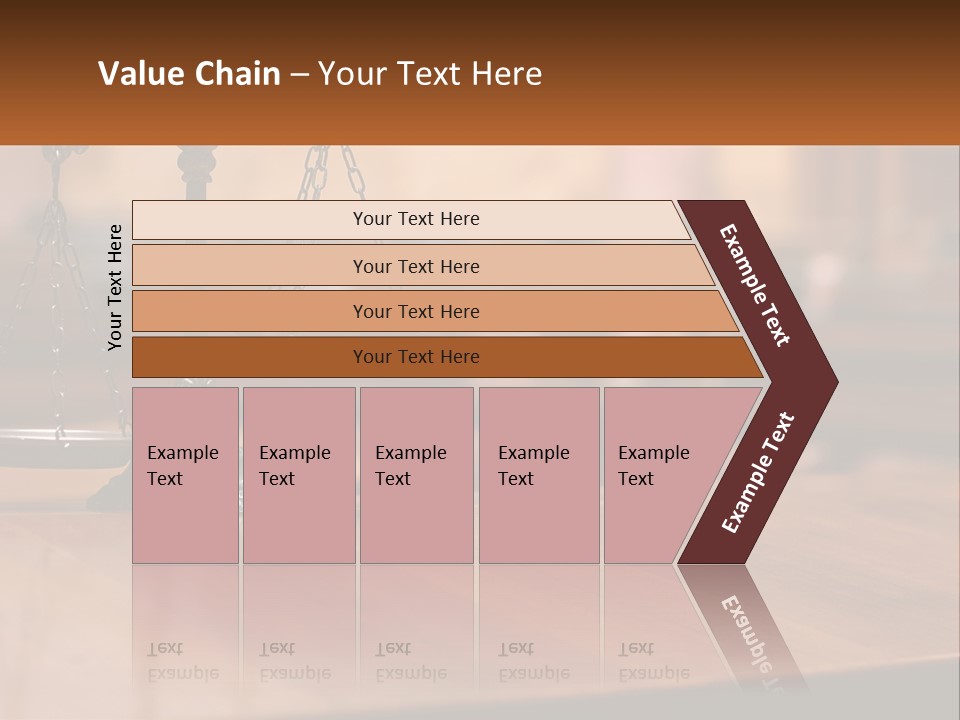 Value Chain – Your Text Here

Your Text Here

Your Text Here

Your Text Here

Your Text Here

Your Text Here

Example Text

Example Text

Example Text

Example Text

Example Text

Example Text

Example Text